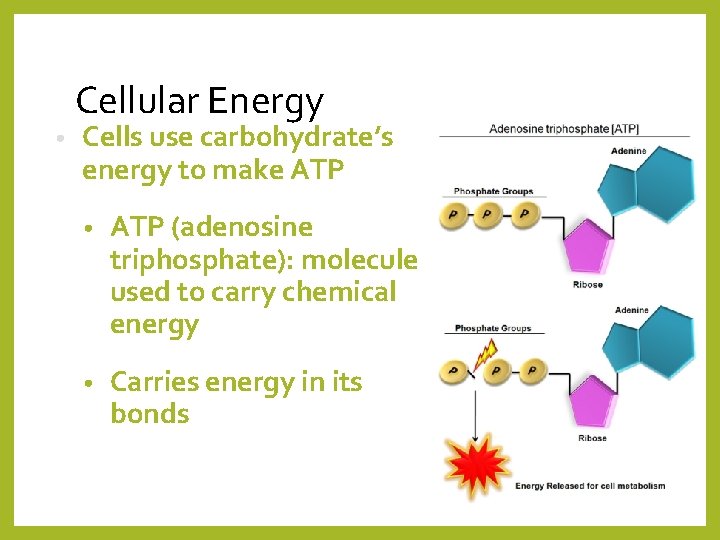 Cellular Energy

• Cells use carbohydrate's energy to make ATP

• ATP (adenosine triphosphate): molecule used to carry chemical energy

• Carries energy in its bonds

Adenosine triphosphate [ATP]

Adenine

Phosphate Groups

P P P

Ribose

Adenine

Phosphate Groups

P P P

Ribose

Energy Released for cell metabolism